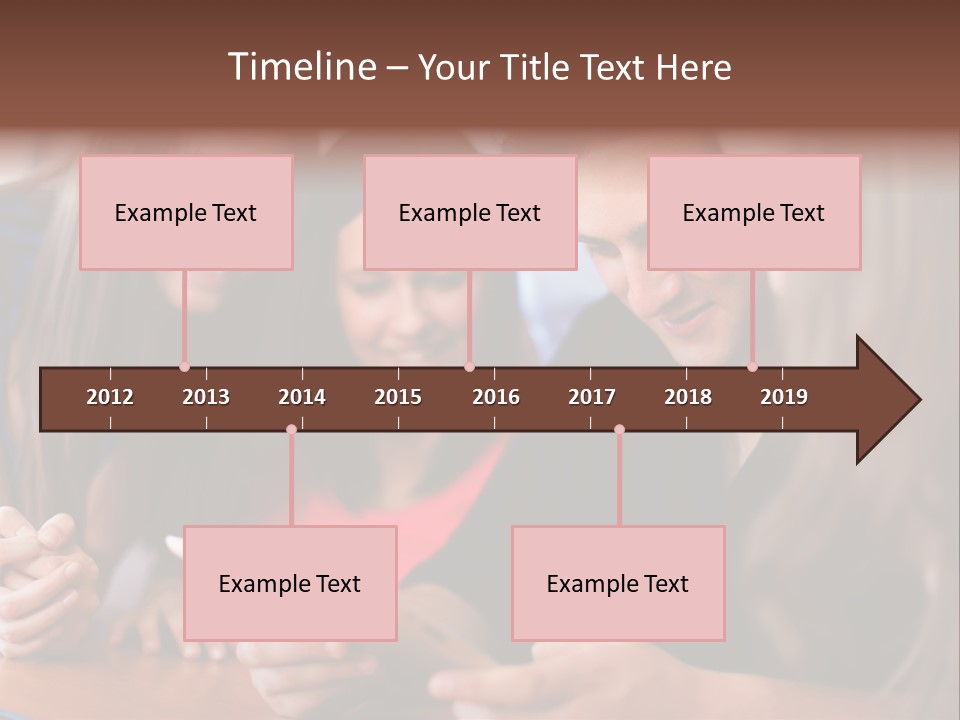 Timeline – Your Title Text Here

Example Text

Example Text

Example Text

2012 2013 2014 2015 2016 2017 2018 2019

Example Text

Example Text